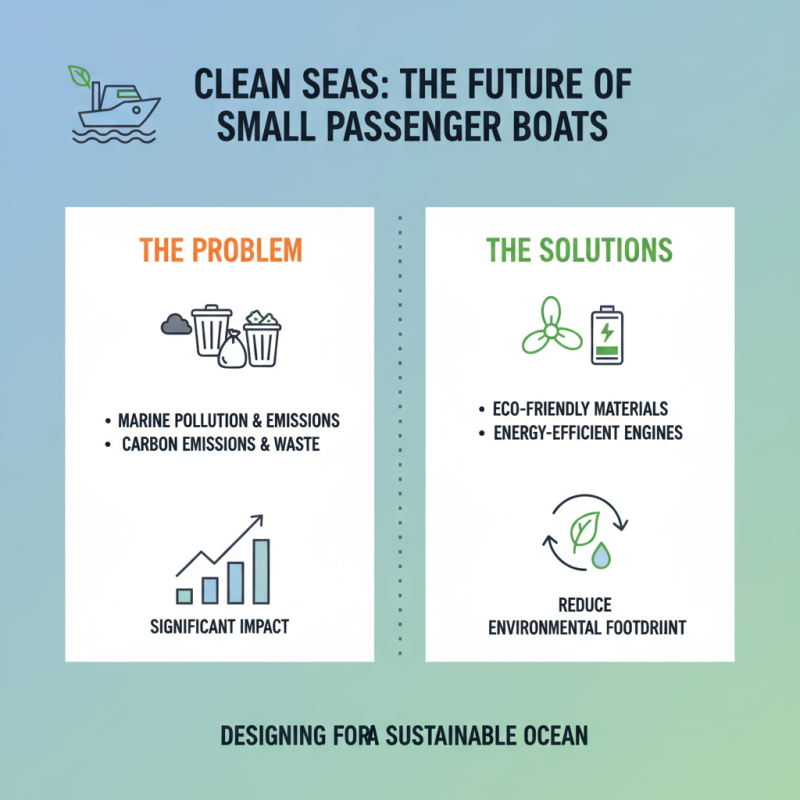 CLEAN SEAS: THE FUTURE OF SMALL PASSENGER BOATS

THE PROBLEM

• MARINE POLLUTION & EMISSIONS
• CARBON EMISSIONS & WASTE

SIGNIFICANT IMPACT

THE SOLUTIONS

• ECO-FRIENDLY MATERIALS
• ENERGY-EFFICIENT ENGINES

REDUCE
ENVIRONMENTAL FOOTDRIINT

DESIGNING FORA SUSTAINABLE OCEAN